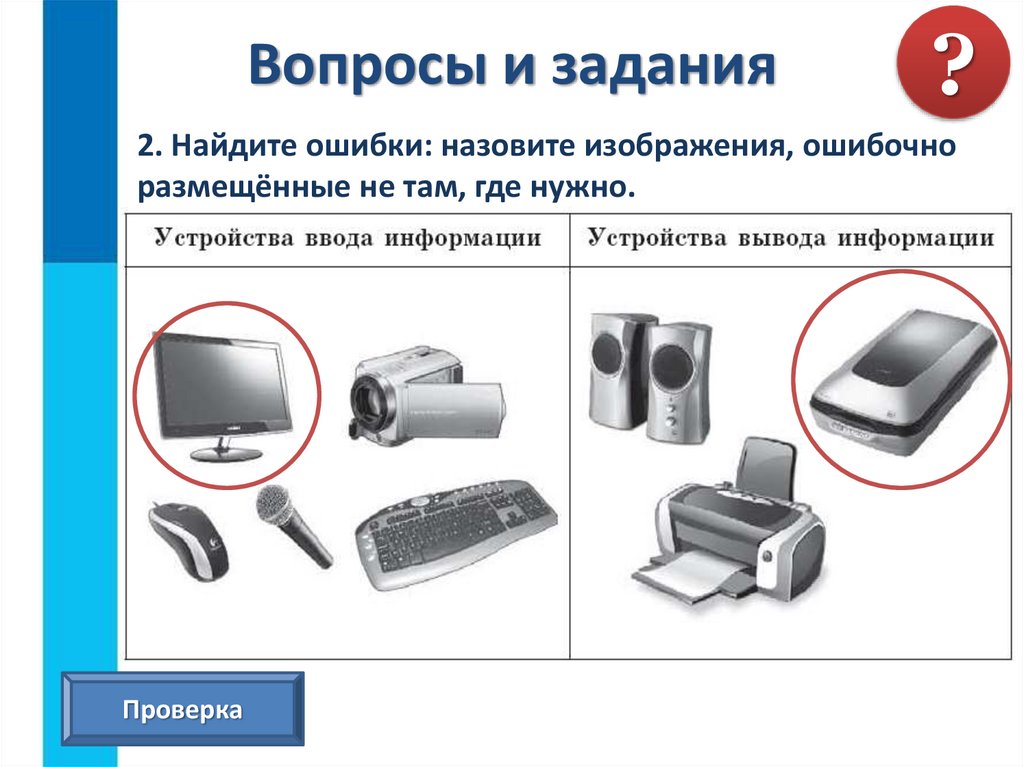 Вопросы и задания

?

2. Найдите ошибки: назовите изображения, ошибочно размещённые не там, где нужно.

| Устройства ввода информации | Устройства вывода информации |
|---|---|
| | |

Проверка